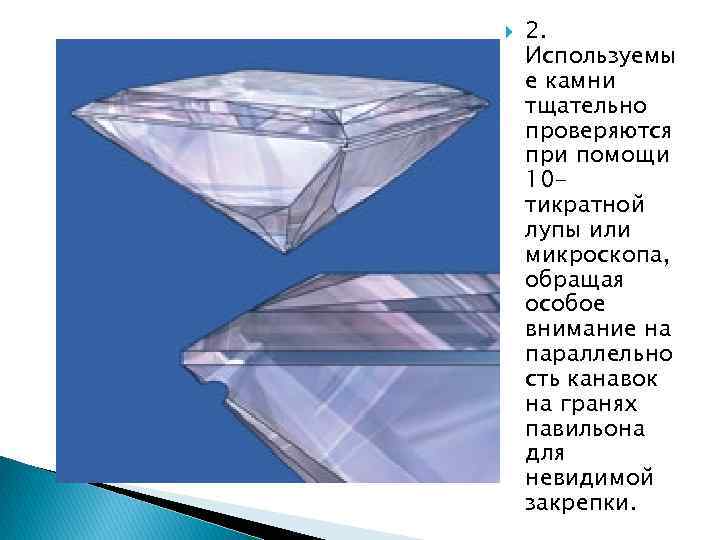 2. Используемые камни тщательно проверяются при помощи 10-тикратной лупы или микроскопа, обращая особое внимание на параллельность канавок на гранях павильона для невидимой закрепки.